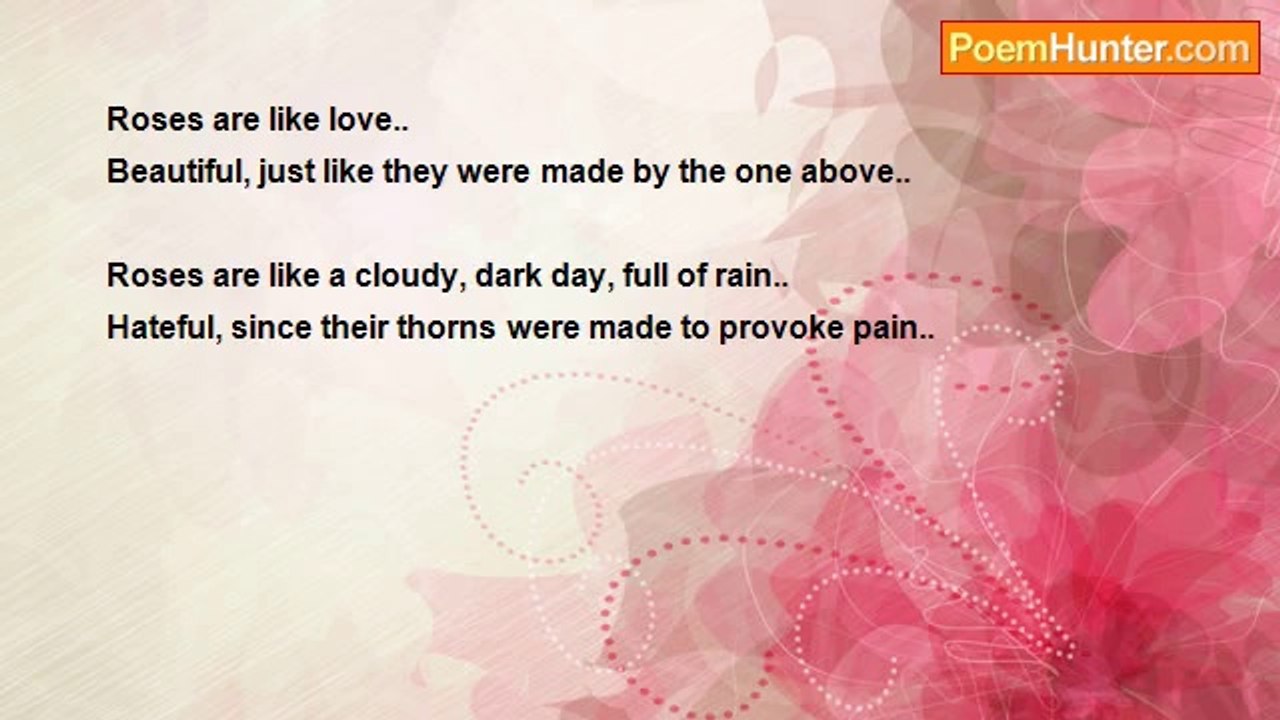 PoemHunter.com

Roses are like love..
Beautiful, just like they were made by the one above..

Roses are like a cloudy, dark day, full of rain..
Hateful, since their thorns were made to provoke pain..